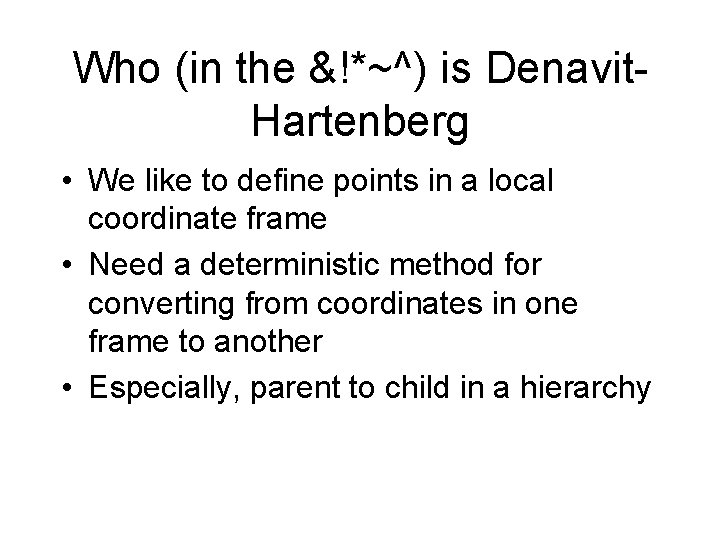 Who (in the &!*~^) is Denavit-Hartenberg

• We like to define points in a local coordinate frame
• Need a deterministic method for converting from coordinates in one frame to another
• Especially, parent to child in a hierarchy